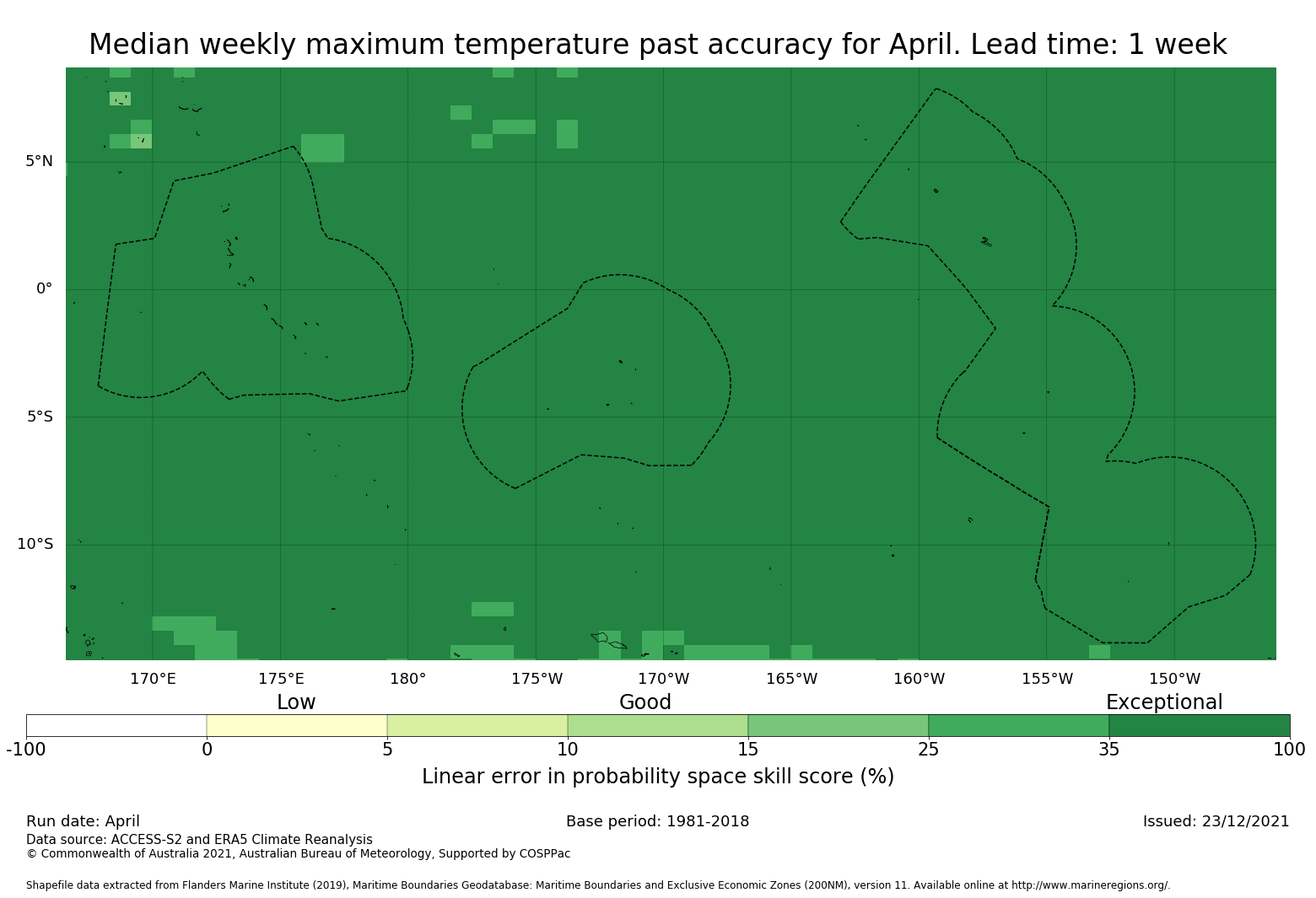 Median weekly maximum temperature past accuracy for April. Lead time: 1 week

5°N
0°
5°S
10°S

170°E 175°E 180° 175°W 170°W 165°W 160°W 155°W 150°W

Low Good Exceptional

-100 0 5 10 15 25 35 100

Linear error in probability space skill score (%)

Run date: April
Base period: 1981-2018
Issued: 23/12/2021
Data source: ACCESS-S2 and ERA5 Climate Reanalysis
© Commonwealth of Australia 2021, Australian Bureau of Meteorology, Supported by COSPPac

Shapefile data extracted from Flanders Marine Institute (2019), Maritime Boundaries Geodatabase: Maritime Boundaries and Exclusive Economic Zones (200NM), version 11. Available online at http://www.marineregions.org/.